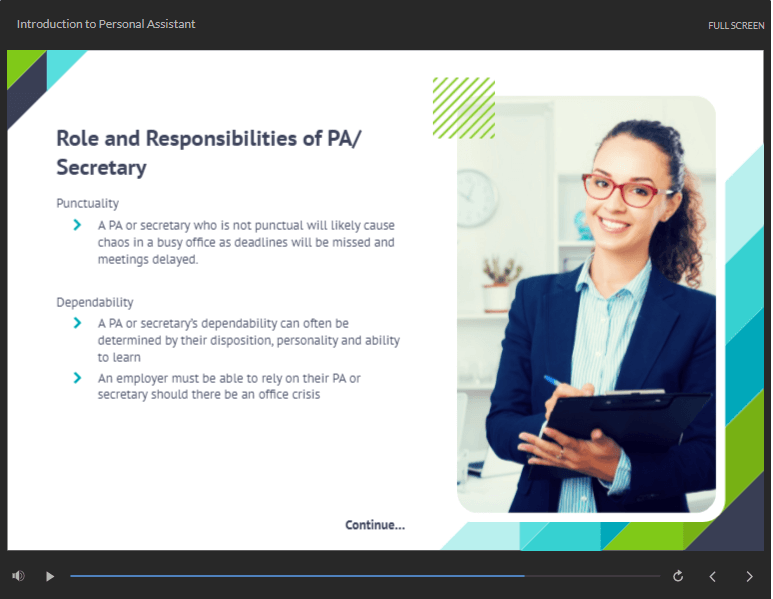 Introduction to Personal Assistant

FULL SCREEN

Role and Responsibilities of PA/ Secretary

Punctuality

A PA or secretary who is not punctual will likely cause chaos in a busy office as deadlines will be missed and meetings delayed.

Dependability

A PA or secretary's dependability can often be determined by their disposition, personality and ability to learn

An employer must be able to rely on their PA or secretary should there be an office crisis

Continue...